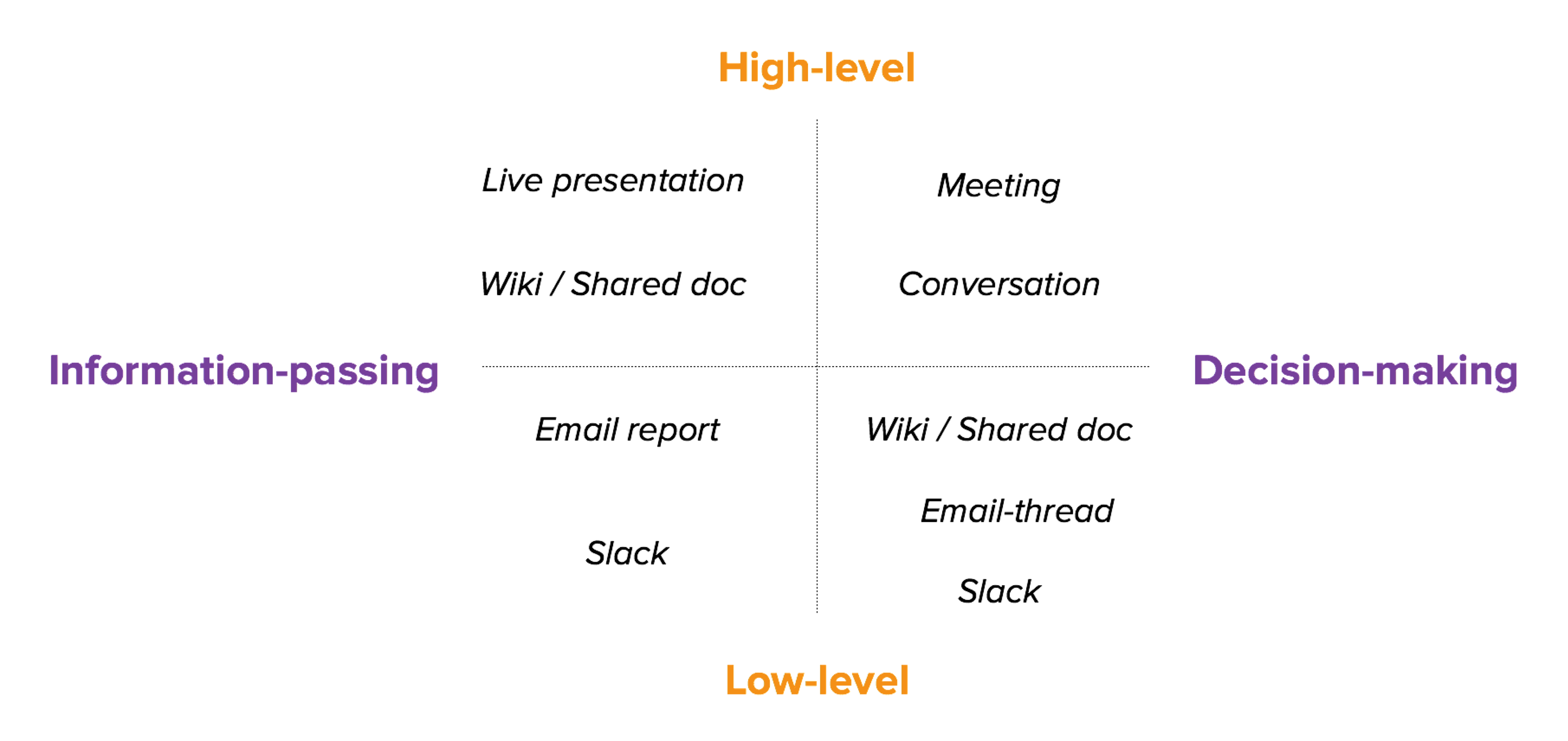 High-level

Live presentation

Wiki / Shared doc

Meeting

Conversation

Information-passing

Decision-making

Email report

Slack

Wiki / Shared doc

Email-thread

Slack

Low-level